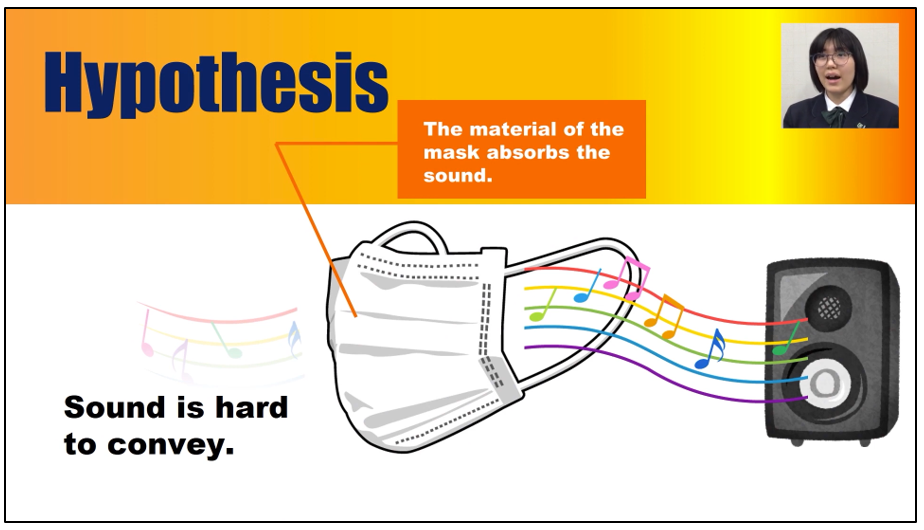 Hypothesis

The material of the mask absorbs the sound.

Sound is hard to convey.